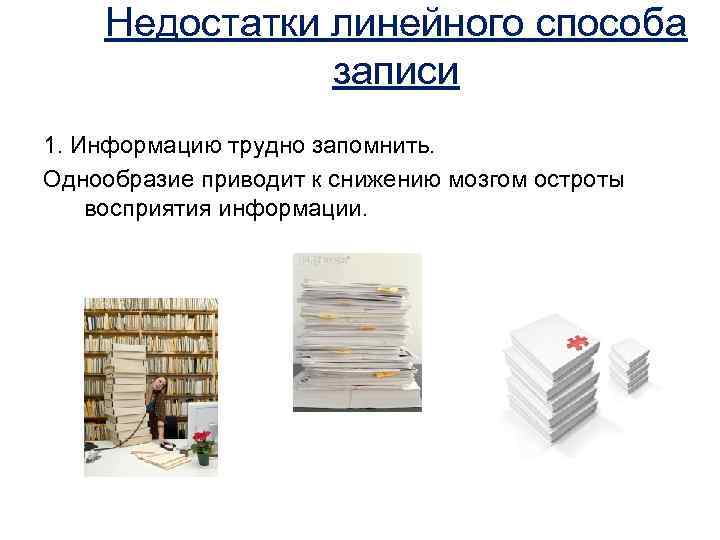 Недостатки линейного способа записи

1. Информацию трудно запомнить.

Однообразие приводит к снижению мозгом остроты восприятия информации.